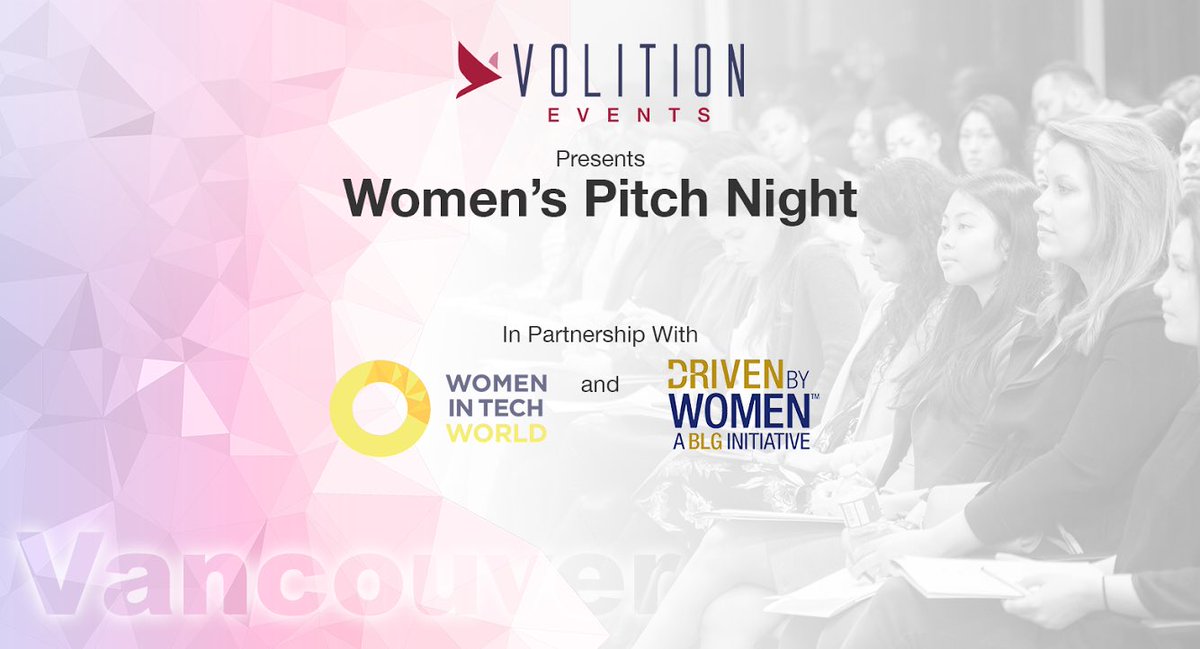 VOLITION
EVENTS

Presents
Women's Pitch Night

In Partnership With

WOMEN IN TECH WORLD

and

DRIVEN BY WOMEN™
A BLG INITIATIVE

Vancouver